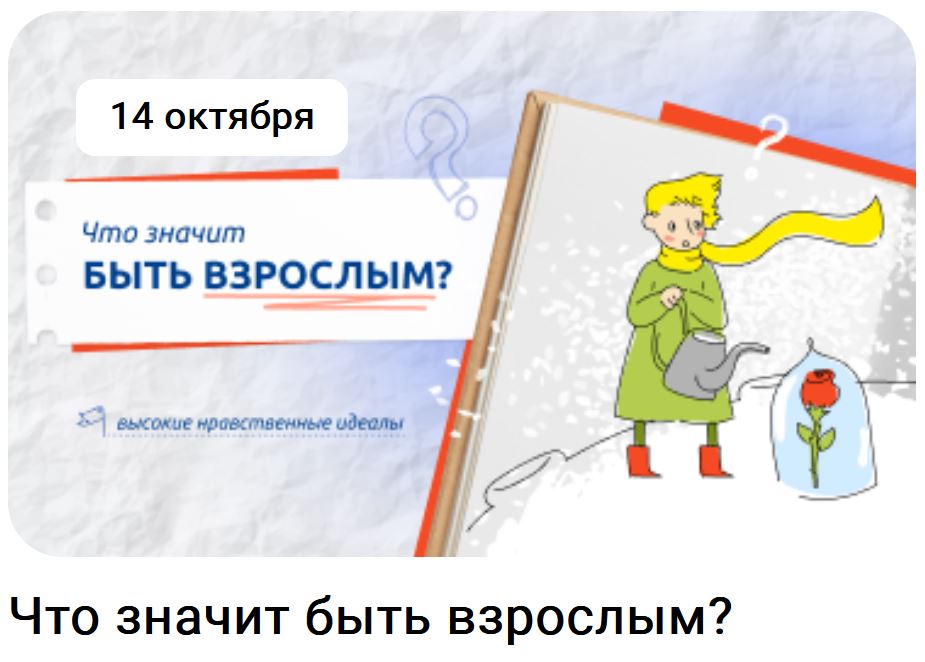 14 октября

Что значит
БЫТЬ ВЗРОСЛЫМ?

высокие нравственные идеалы

Что значит быть взрослым?